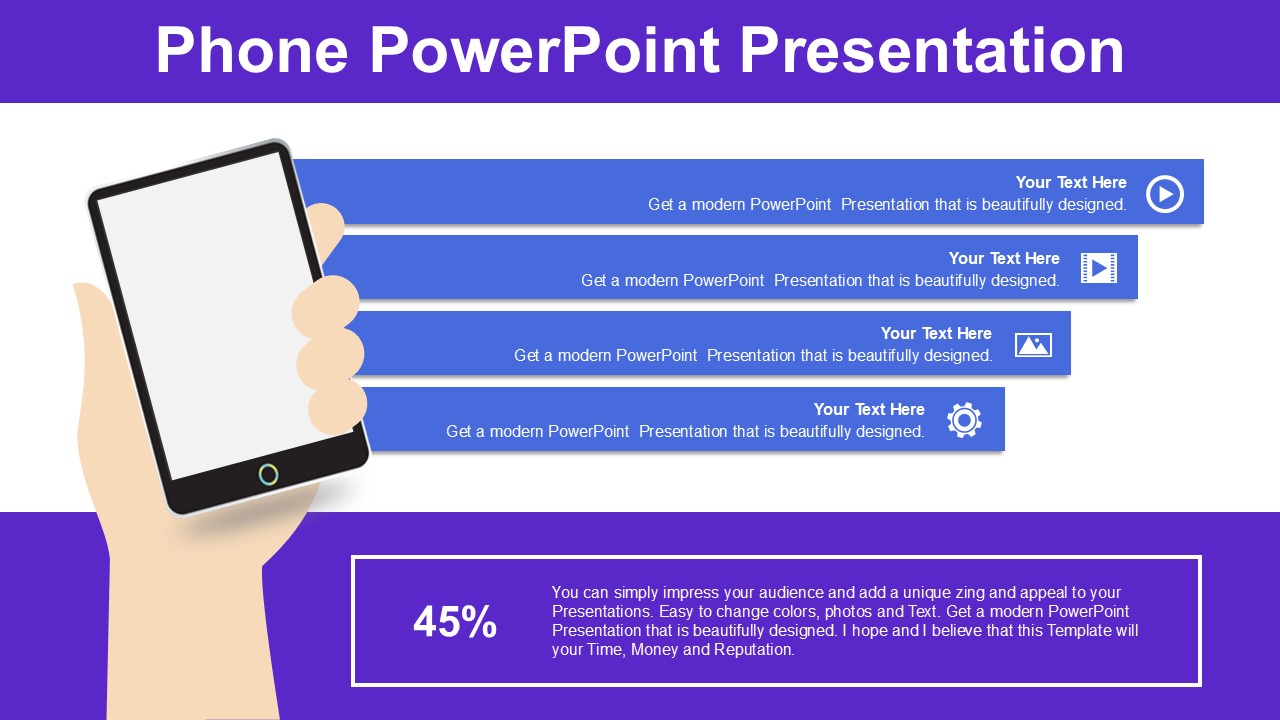 Phone PowerPoint Presentation

Your Text Here
Get a modern PowerPoint  Presentation that is beautifully designed.

Your Text Here
Get a modern PowerPoint  Presentation that is beautifully designed.

Your Text Here
Get a modern PowerPoint  Presentation that is beautifully designed.

Your Text Here
Get a modern PowerPoint  Presentation that is beautifully designed.

45%

You can simply impress your audience and add a unique zing and appeal to your Presentations. Easy to change colors, photos and Text. Get a modern PowerPoint Presentation that is beautifully designed. I hope and I believe that this Template will your Time, Money and Reputation.